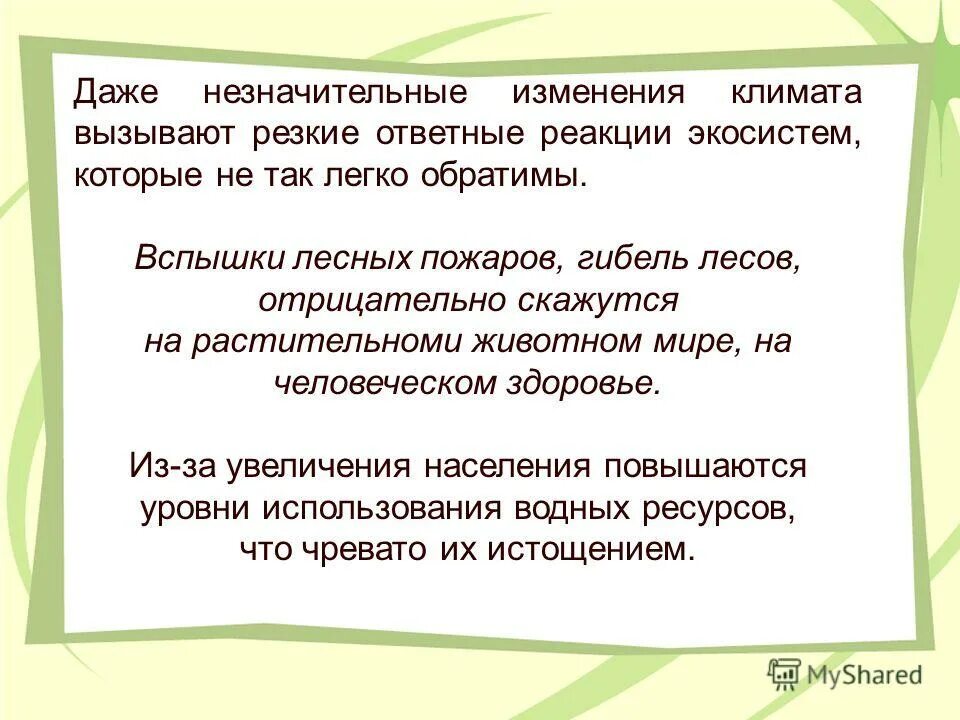 Даже незначительные изменения климата вызывают резкие ответные реакции экосистем, которые не так легко обратимы.

Вспышки лесных пожаров, гибель лесов, отрицательно скажутся на растительноми животном мире, на человеческом здоровье.

Из-за увеличения населения повышаются уровни использования водных ресурсов, что чревато их истощением.

MyShared